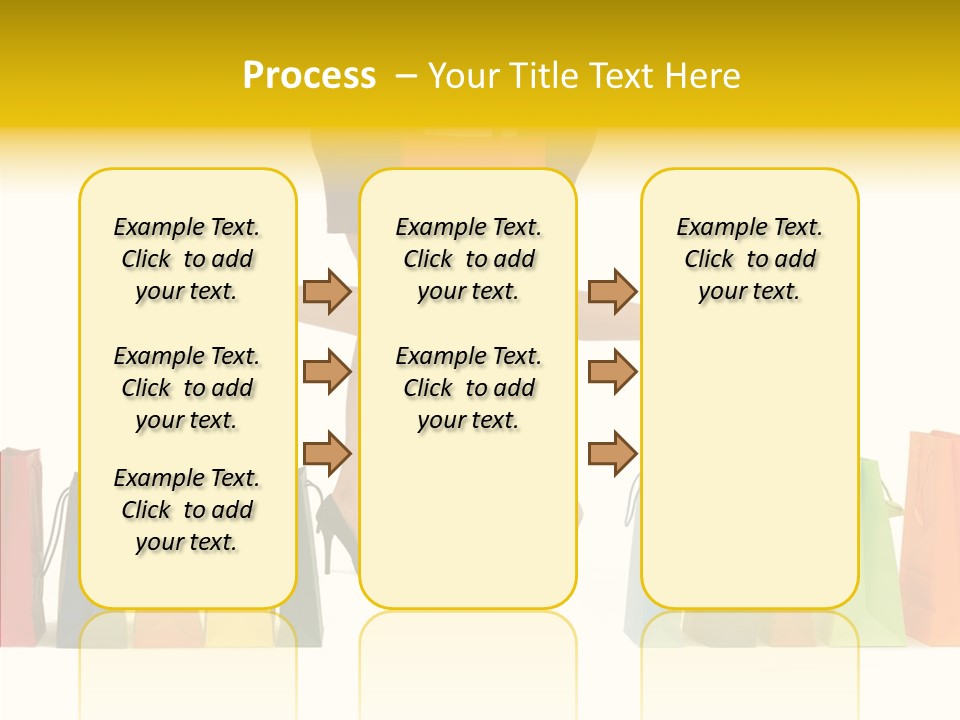 Process – Your Title Text Here

Example Text. Click to add your text.

Example Text. Click to add your text.

Example Text. Click to add your text.

Example Text. Click to add your text.

Example Text. Click to add your text.

Example Text. Click to add your text.